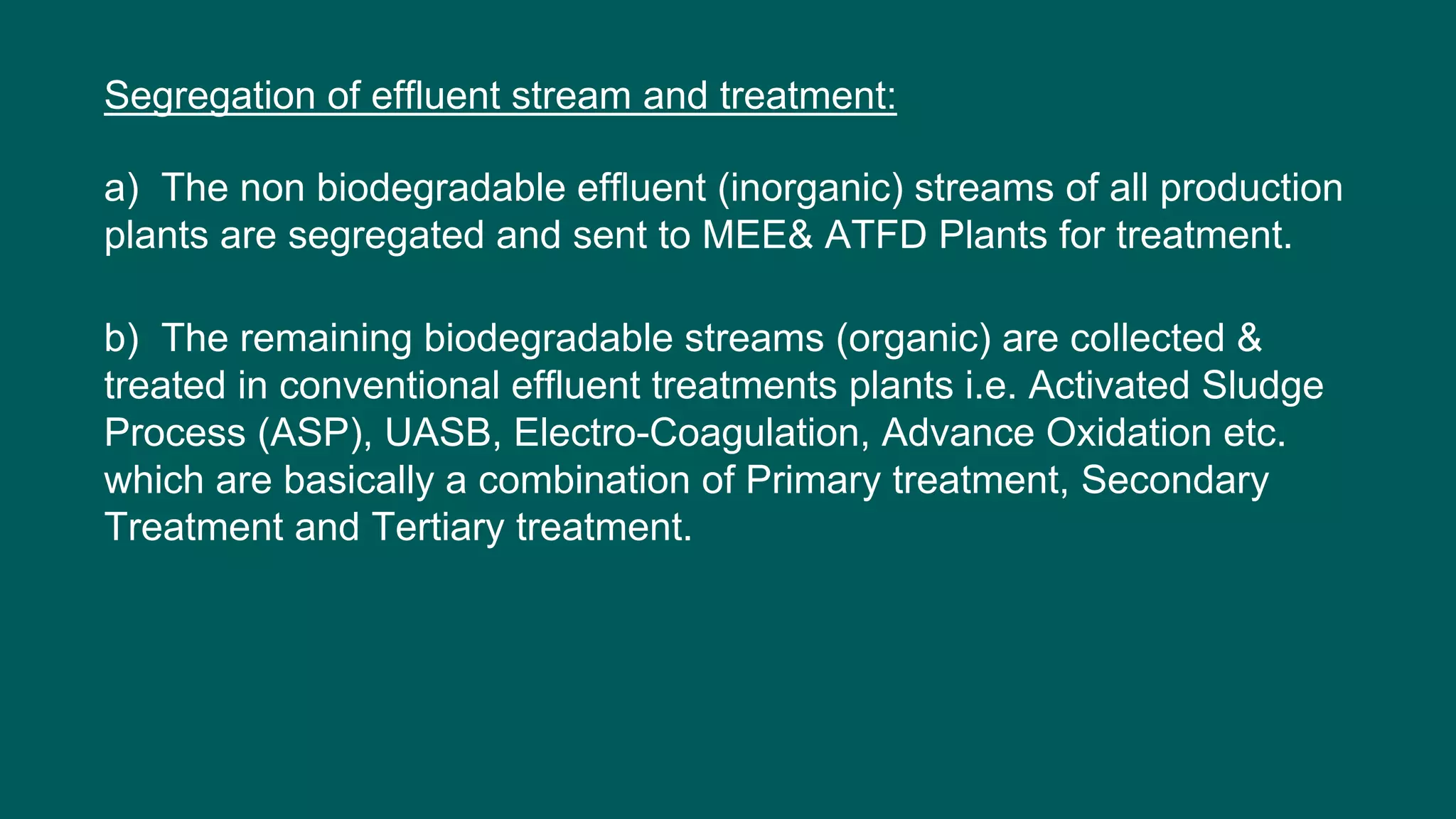 Segregation of effluent stream and treatment:

a) The non biodegradable effluent (inorganic) streams of all production plants are segregated and sent to MEE& ATFD Plants for treatment.

b) The remaining biodegradable streams (organic) are collected & treated in conventional effluent treatments plants i.e. Activated Sludge Process (ASP), UASB, Electro-Coagulation, Advance Oxidation etc. which are basically a combination of Primary treatment, Secondary Treatment and Tertiary treatment.